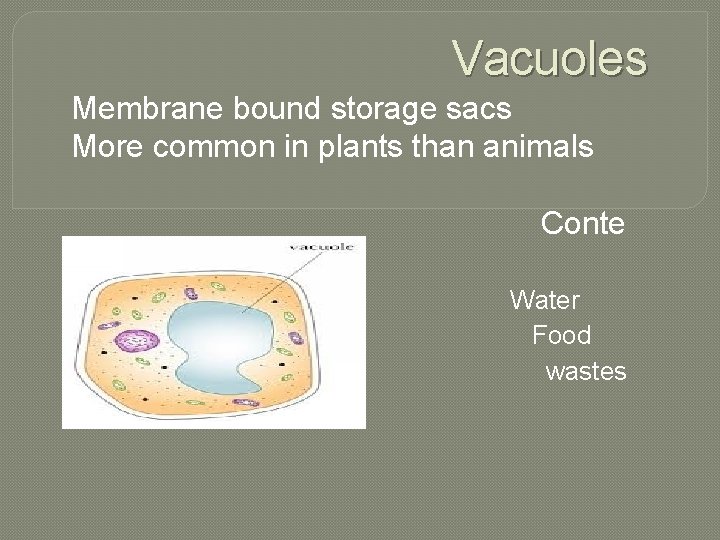 Vacuoles

Membrane bound storage sacs
More common in plants than animals

Conte

vacuole

Water
Food
wastes